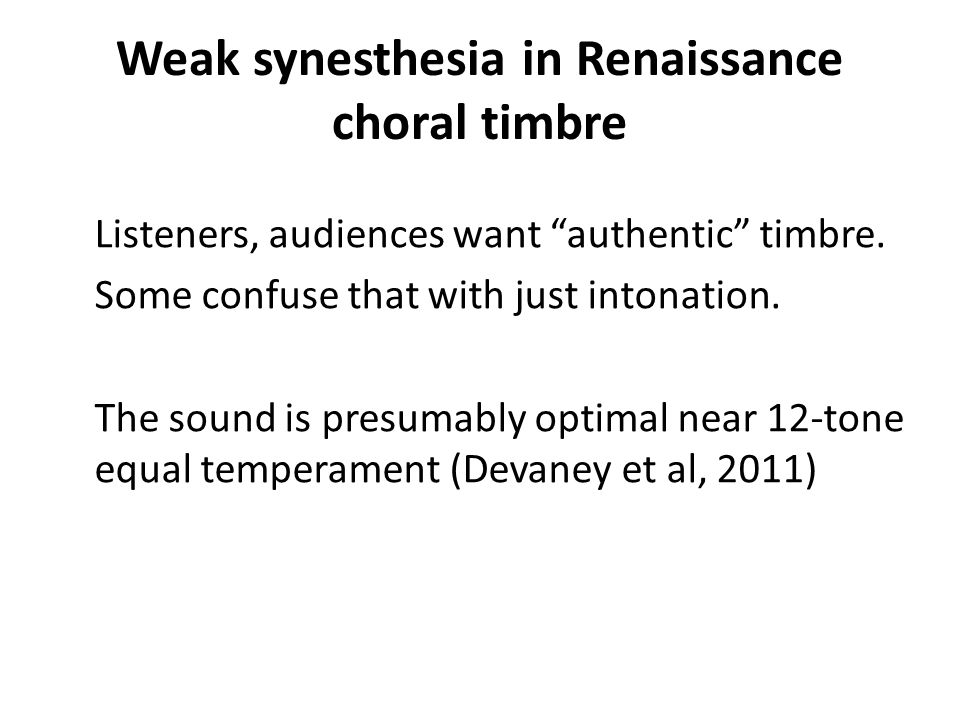 Weak synesthesia in Renaissance choral timbre

Listeners, audiences want “authentic” timbre.

Some confuse that with just intonation.

The sound is presumably optimal near 12-tone equal temperament (Devaney et al, 2011)